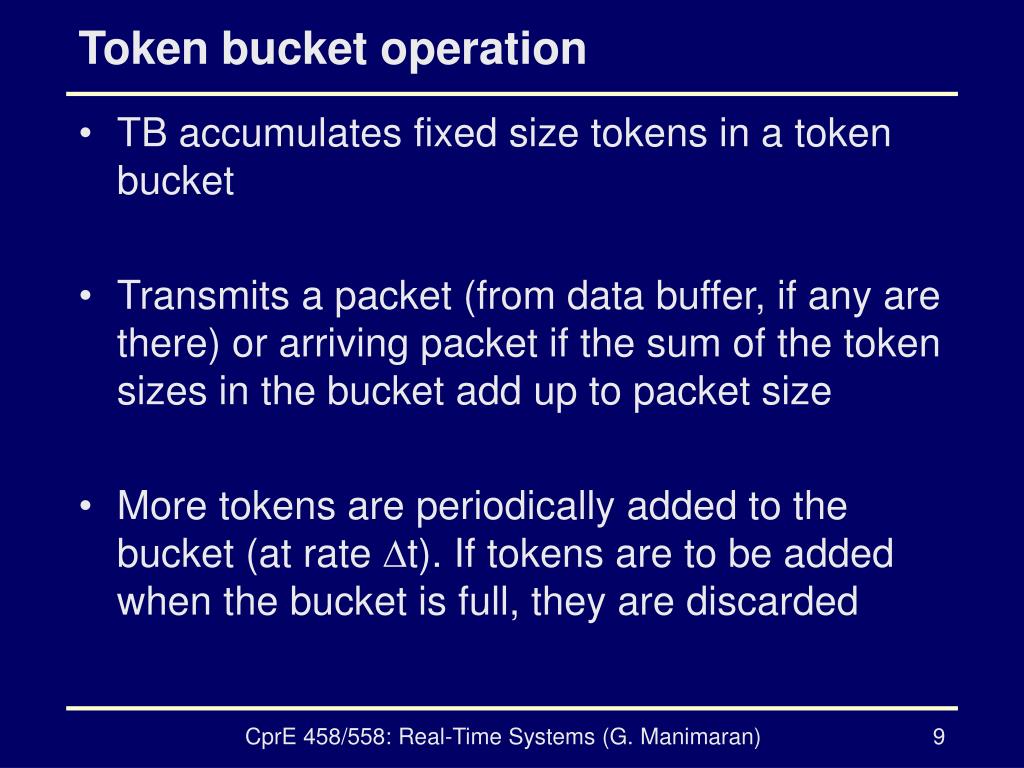 Token bucket operation

• TB accumulates fixed size tokens in a token bucket

• Transmits a packet (from data buffer, if any are there) or arriving packet if the sum of the token sizes in the bucket add up to packet size

• More tokens are periodically added to the bucket (at rate $\Delta$t). If tokens are to be added when the bucket is full, they are discarded

CprE 458/558: Real-Time Systems (G. Manimaran)

9